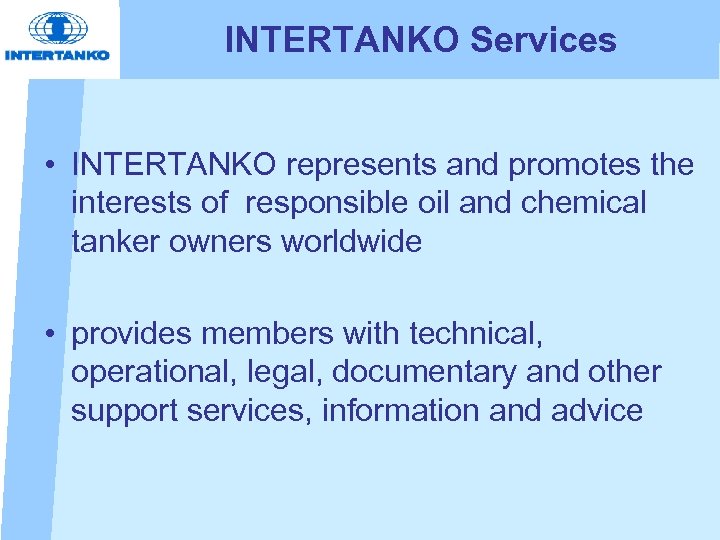 INTERTANKO

INTERTANKO Services

• INTERTANKO represents and promotes the interests of responsible oil and chemical tanker owners worldwide

• provides members with technical, operational, legal, documentary and other support services, information and advice